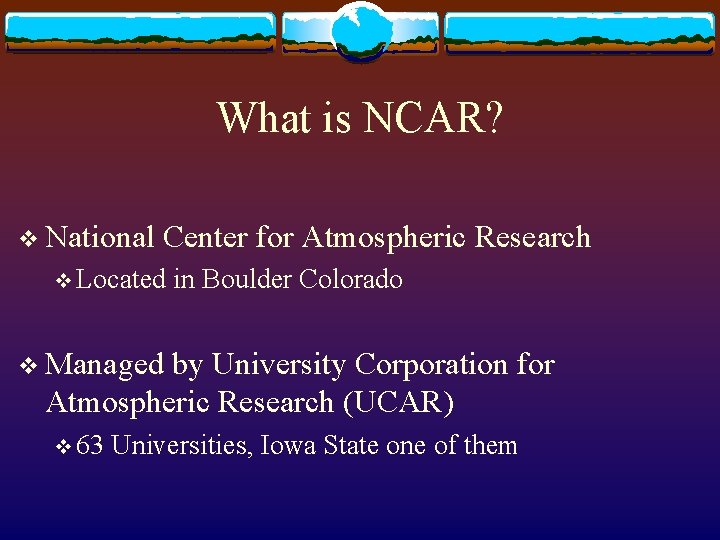 What is NCAR?

❖ National Center for Atmospheric Research

❖ Located in Boulder Colorado

❖ Managed by University Corporation for Atmospheric Research (UCAR)

❖ 63 Universities, Iowa State one of them